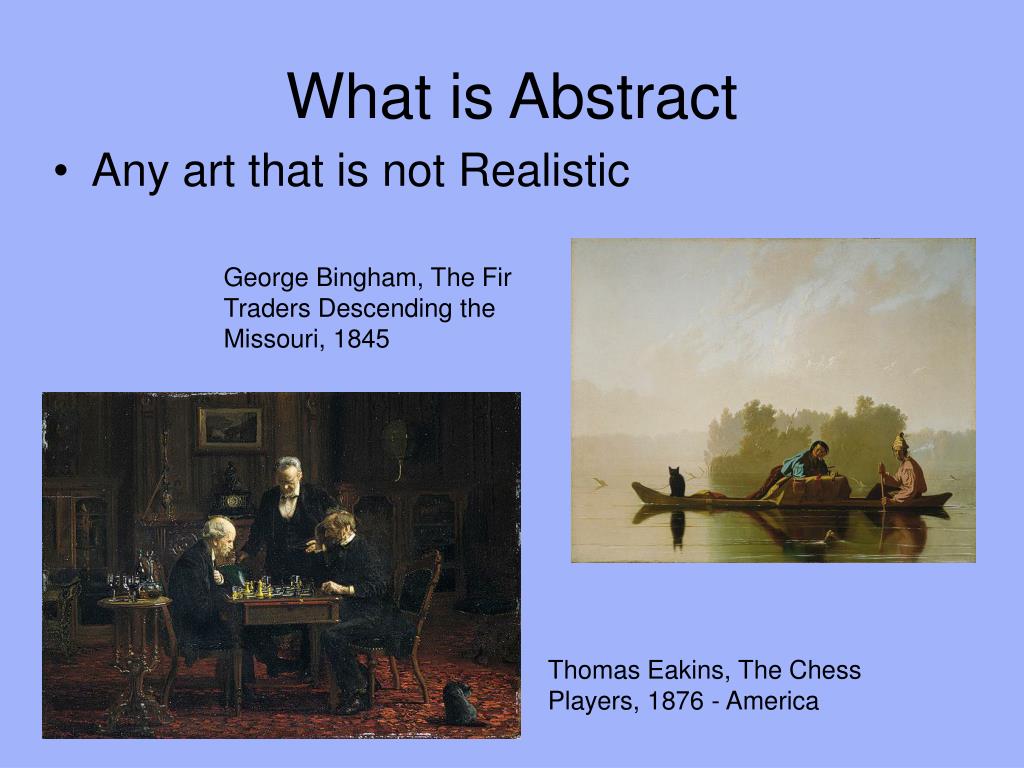 What is Abstract

• Any art that is not Realistic

George Bingham, The Fir Traders Descending the Missouri, 1845

Thomas Eakins, The Chess Players, 1876 - America